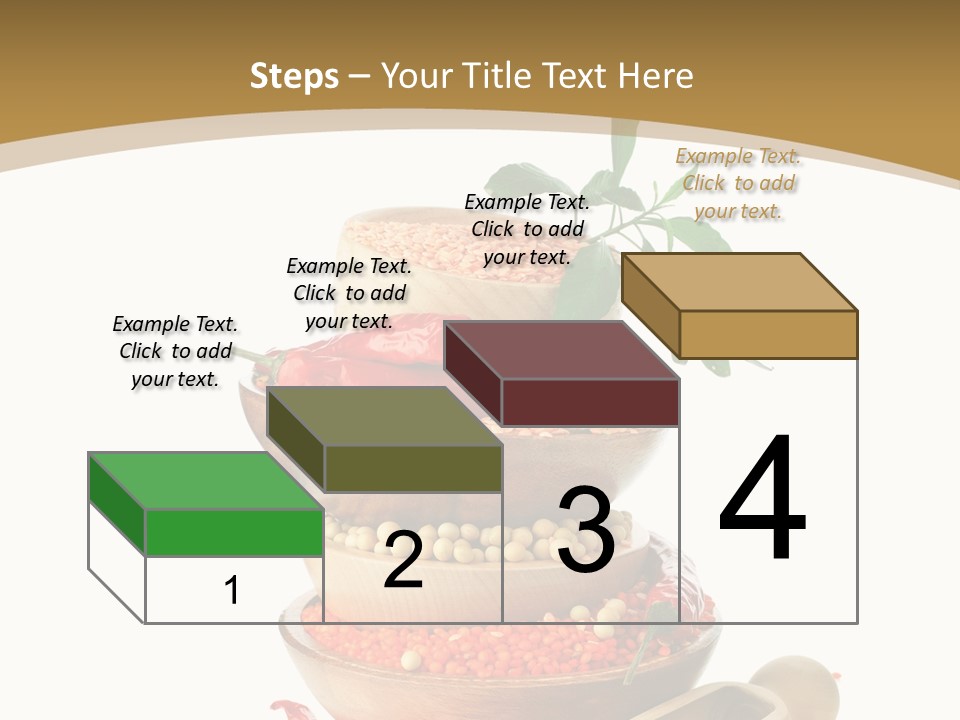 Steps – Your Title Text Here

Example Text. Click to add your text.

Example Text. Click to add your text.

Example Text. Click to add your text.

Example Text. Click to add your text.

1

2

3

4